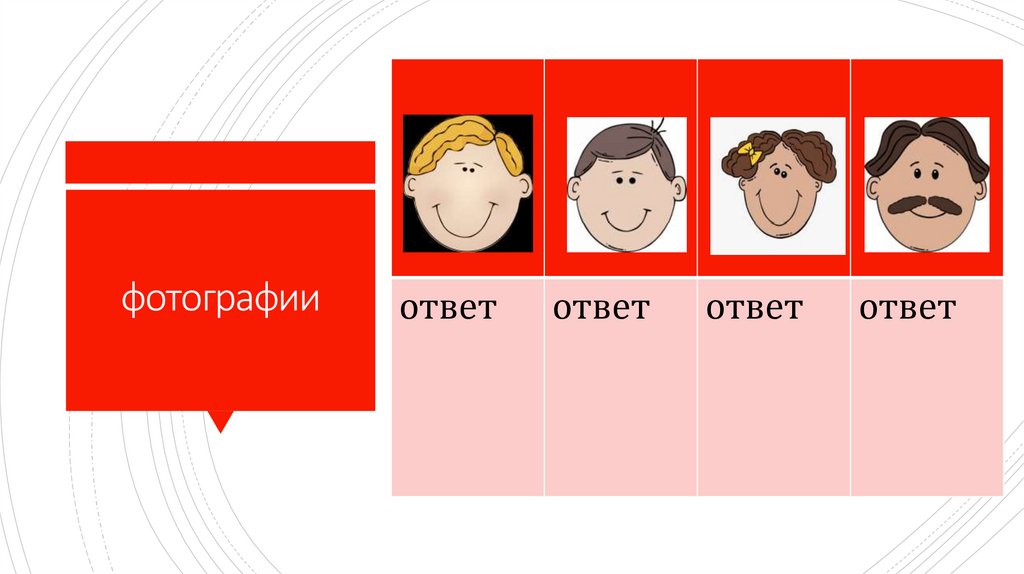 фотографии

|  |  |  |  |
|---|---|---|---|
| ответ | ответ | ответ | ответ |